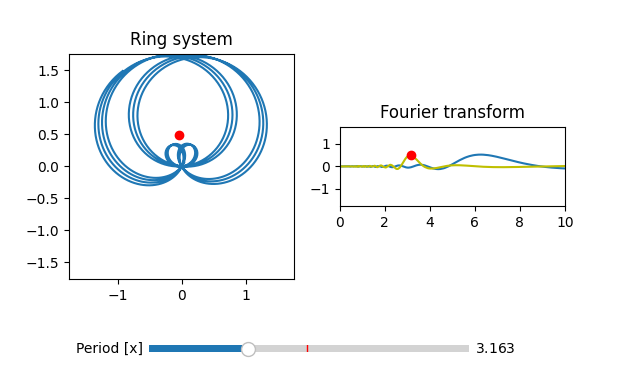 Ring system

1.5
1.0
0.5
0.0
−0.5
−1.0
−1.5

−1
0
1

Fourier transform

1
0
−1

0
2
4
6
8
10

Period [x]
3.163